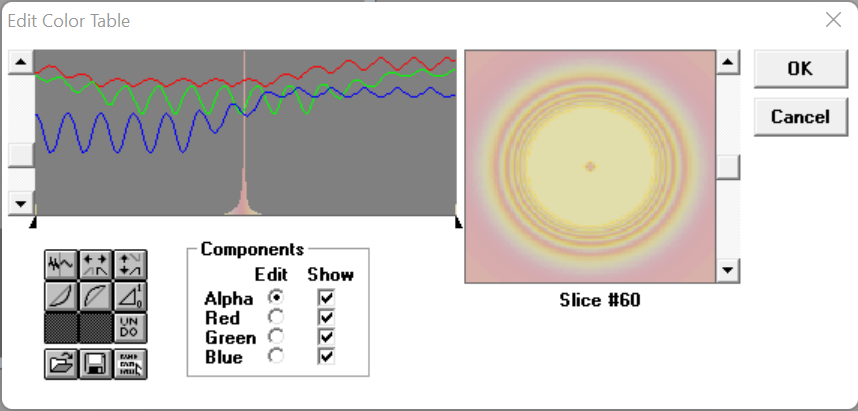 Edit Color Table

OK

Cancel

UN
DO

Components
Edit Show
Alpha
Red
Green
Blue

Slice #60